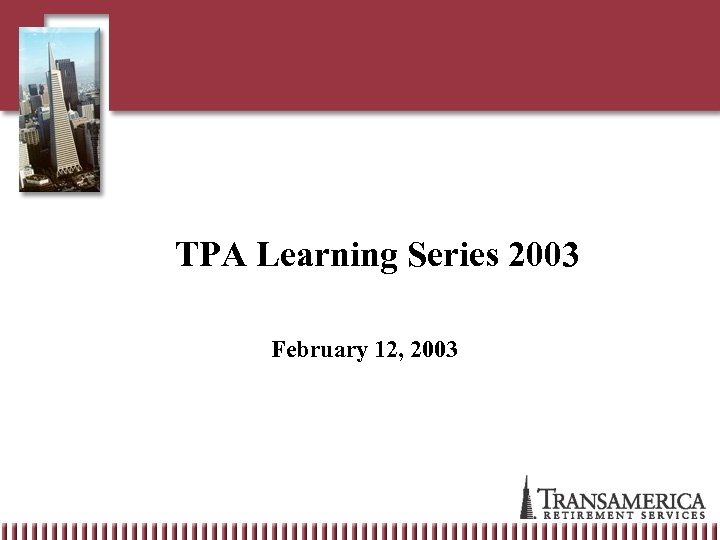 TPA Learning Series 2003

February 12, 2003

TRANSAMERICA
RETIREMENT SERVICES